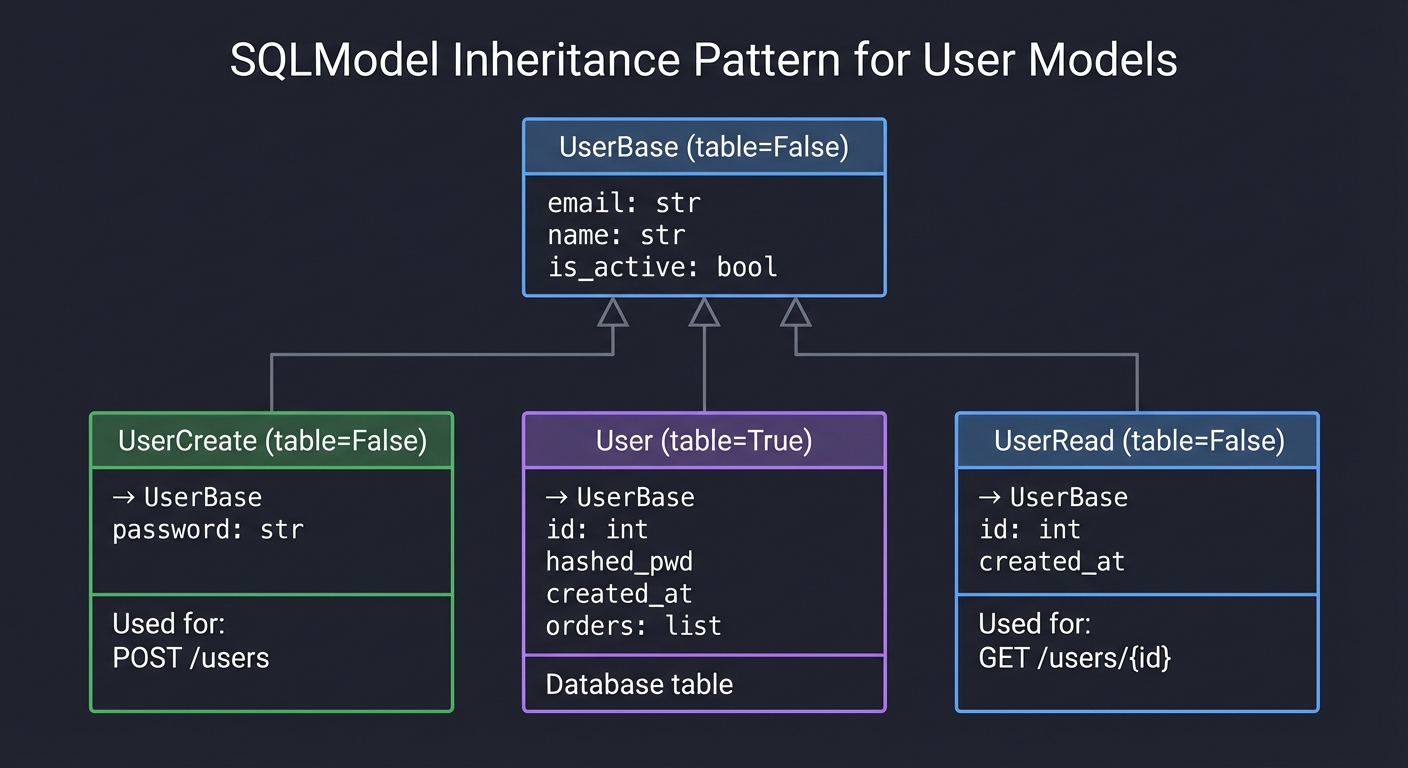 SQLModel Inheritance Pattern for User Models

UserBase (table=False)

email: str
name: str
is_active: bool

UserCreate (table=False)

→ UserBase
password: str

Used for:
POST /users

User (table=True)

→ UserBase
id: int
hashed_pwd
created_at
orders: list

Database table

UserRead (table=False)

→ UserBase
id: int
created_at

Used for:
GET /users/{id}